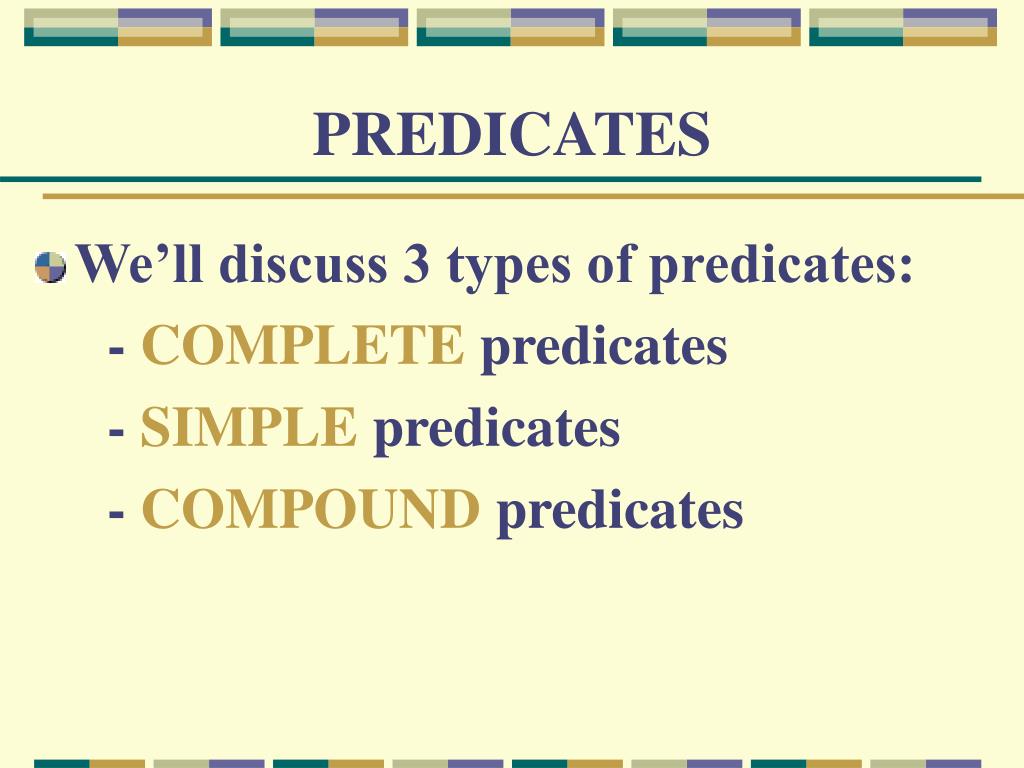 PREDICATES

We’ll discuss 3 types of predicates:

- COMPLETE predicates

- SIMPLE predicates

- COMPOUND predicates